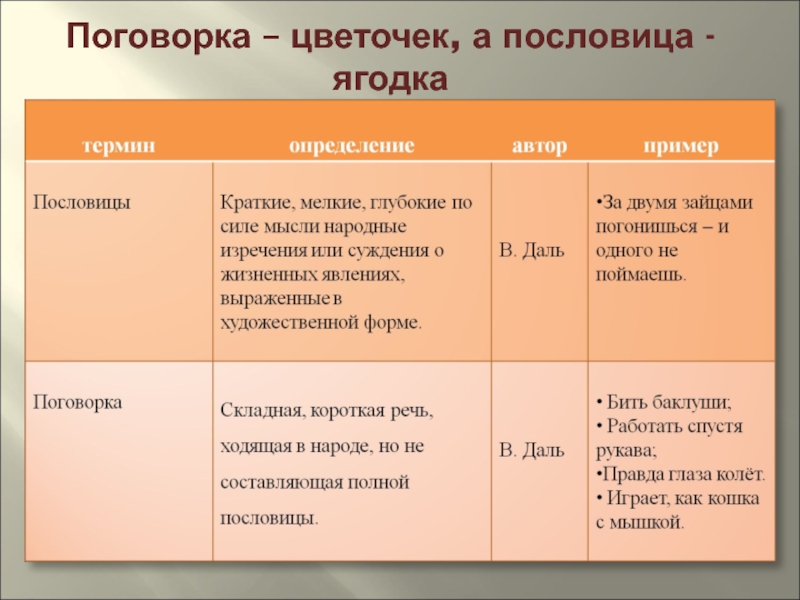 Поговорка – цветочек, а пословица - ягодка

| термин | определение | автор | пример |
|---|---|---|---|
| Пословицы | Краткие, мелкие, глубокие по силе мысли народные изречения или суждения о жизненных явлениях, выраженные в художественной форме. | В. Даль | •За двумя зайцами погонишься – и одного не поймаешь. |
| Поговорка | Складная, короткая речь, ходящая в народе, но не составляющая полной пословицы. | В. Даль | • Бить баклуши; • Работать спустя рукава; •Правда глаза колёт. • Играет, как кошка с мышкой. |